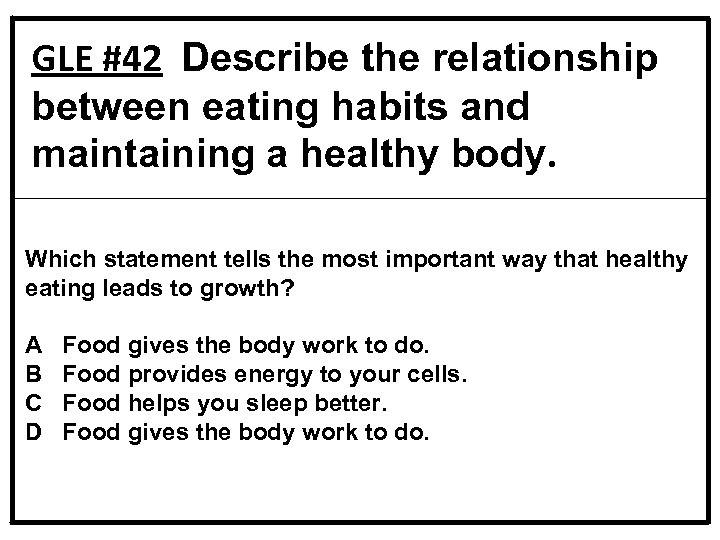 GLE #42 Describe the relationship between eating habits and maintaining a healthy body.

Which statement tells the most important way that healthy eating leads to growth?

A Food gives the body work to do.
B Food provides energy to your cells.
C Food helps you sleep better.
D Food gives the body work to do.